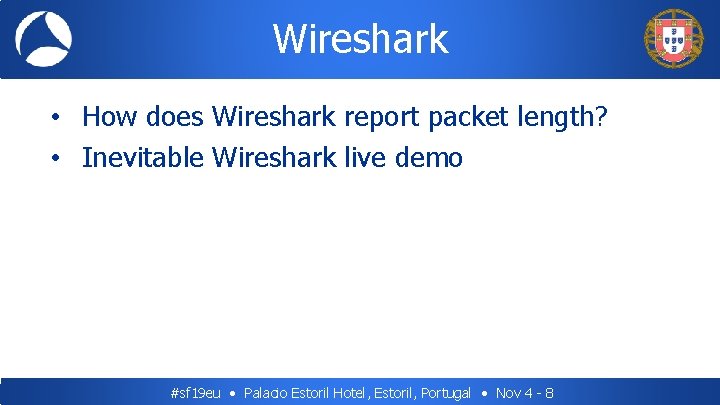 Wireshark

• How does Wireshark report packet length?
• Inevitable Wireshark live demo

#sf19eu • Palacio Estoril Hotel, Estoril, Portugal • Nov 4 - 8